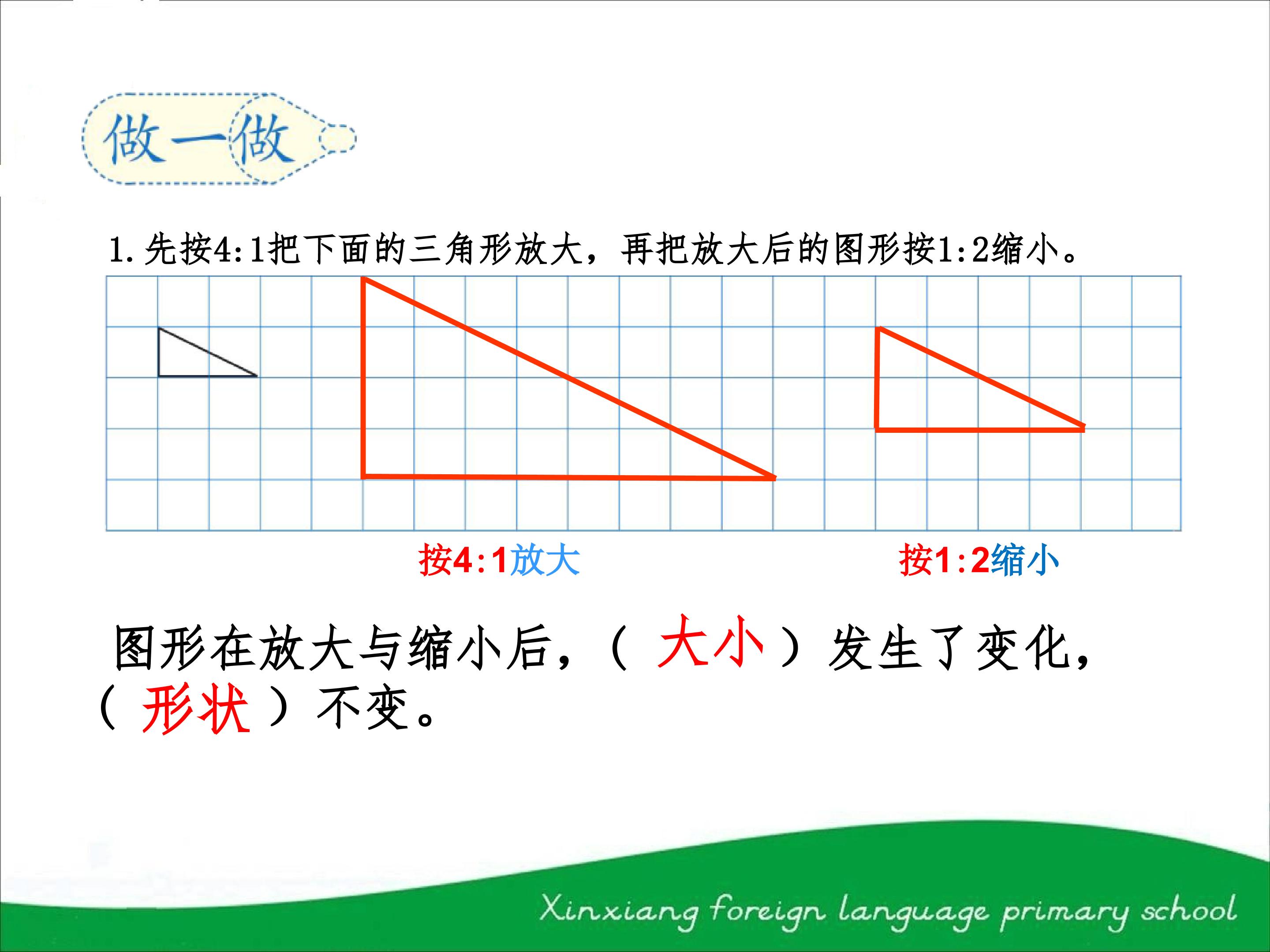 做一做

1. 先按4:1把下面的三角形放大，再把放大后的图形按1:2缩小。

按4:1放大

按1:2缩小

图形在放大与缩小后，（ 大小 ）发生了变化，（ 形状 ）不变。

Xinxiang foreign language primary school